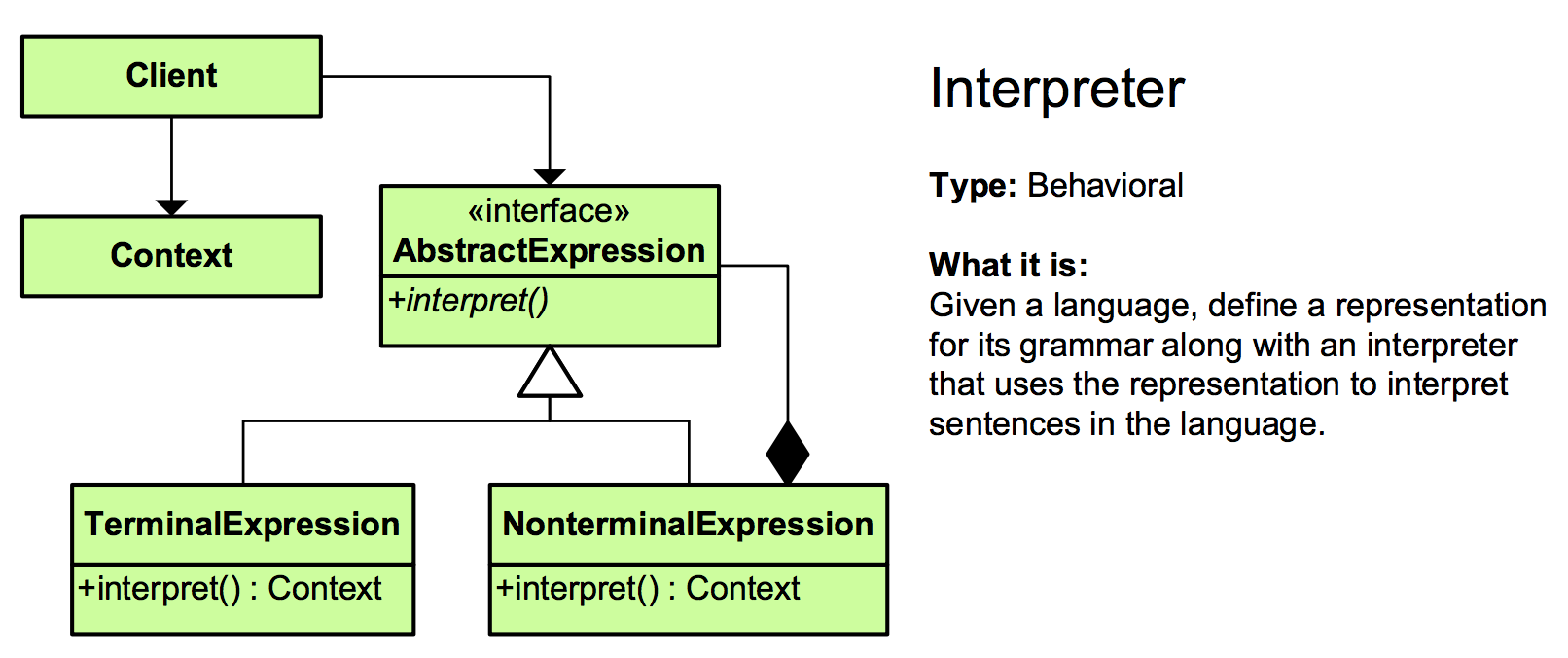 Client

Context

«interface»
AbstractExpression

+interpret()

TerminalExpression

+interpret() : Context

NonterminalExpression

+interpret() : Context

Interpreter

Type: Behavioral

What it is:
Given a language, define a representation for its grammar along with an interpreter that uses the representation to interpret sentences in the language.